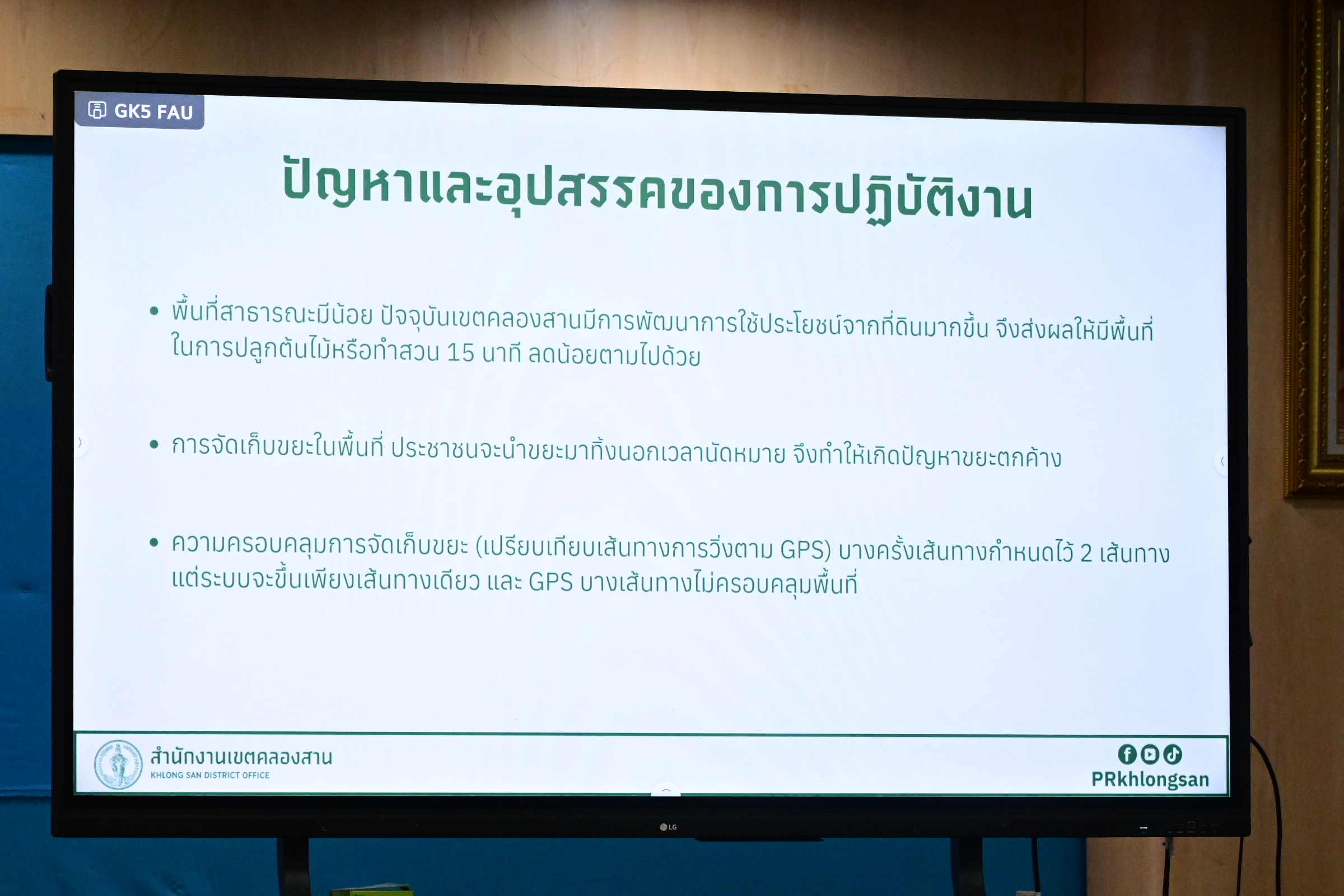 GK5 FAU

ปัญหาและอุปสรรคของการปฏิบัติงาน

• พื้นที่สาธารณะมีน้อย ปัจจุบันเขตคลองสานมีการพัฒนาการใช้ประโยชน์จากที่ดินมากขึ้น จึงส่งผลให้มีพื้นที่ในการปลูกต้นไม้หรือทำสวน 15 นาที ลดน้อยตามไปด้วย

• การจัดเก็บขยะในพื้นที่ ประชาชนจะนำขยะมาทิ้งนอกเวลานัดหมาย จึงทำให้เกิดปัญหาขยะตกค้าง

• ความครอบคลุมการจัดเก็บขยะ (เปรียบเทียบเส้นทางการวิ่งตาม GPS) บางครั้งเส้นทางกำหนดไว้ 2 เส้นทาง แต่ระบบจะขึ้นเพียงเส้นทางเดียว และ GPS บางเส้นทางไม่ครอบคลุมพื้นที่

สำนักงานเขตคลองสาน
KHLONG SAN DISTRICT OFFICE

PRkhlongsan

LG